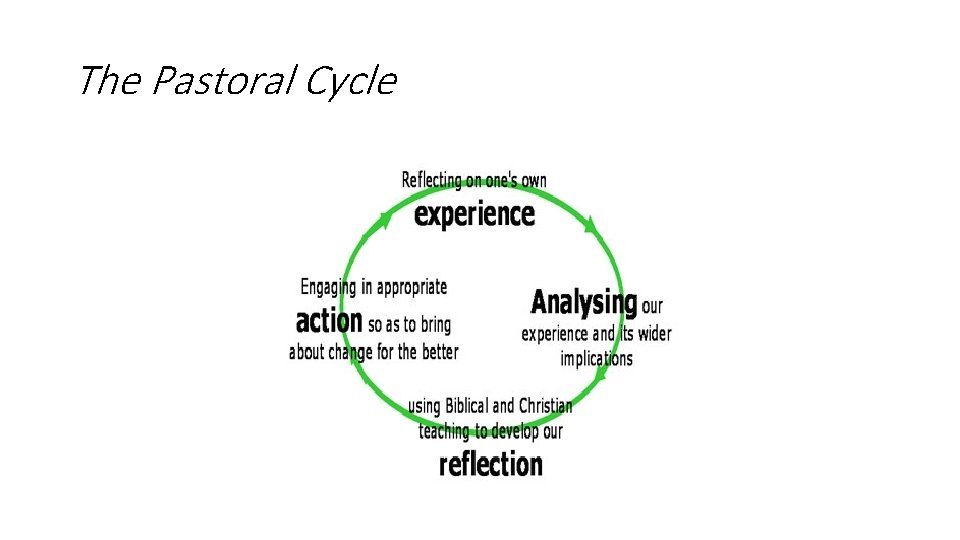 The Pastoral Cycle

Reflecting on one's own
experience

Analysing our experience and its wider implications

using Biblical and Christian teaching to develop our
reflection

Engaging in appropriate
action so as to bring about change for the better